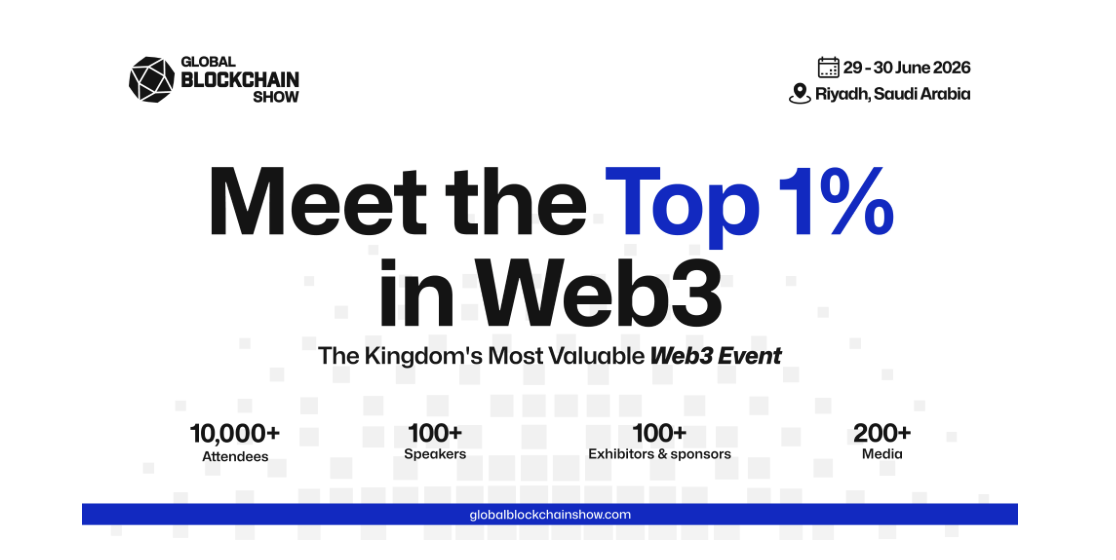 GLOBAL BLOCKCHAIN SHOW

29 - 30 June 2026
Riyadh, Saudi Arabia

Meet the Top 1% in Web3

The Kingdom's Most Valuable Web3 Event

10,000+
Attendees

100+
Speakers

100+
Exhibitors & sponsors

200+
Media

globalblockchainshow.com